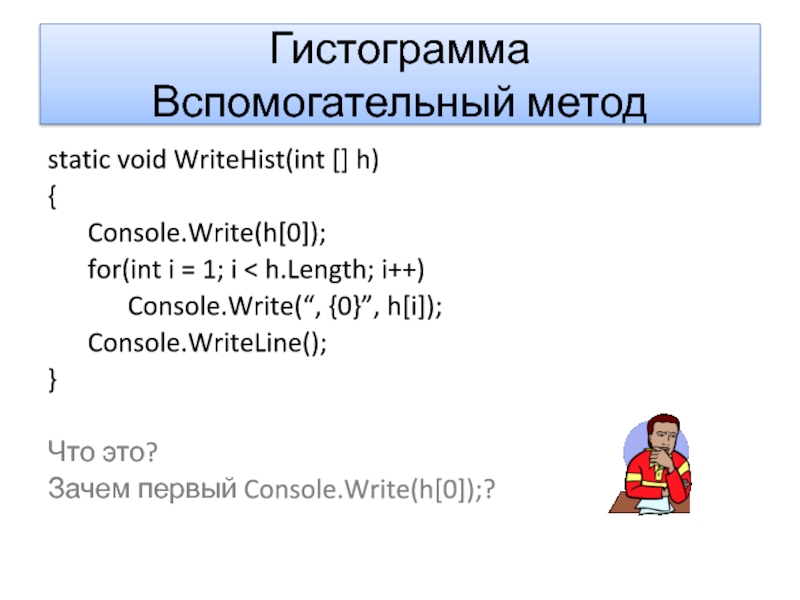 Гистограмма
Вспомогательный метод

static void WriteHist(int [] h)
{
Console.Write(h[0]);
for(int i = 1; i < h.Length; i++)
Console.Write(“, {0}”, h[i]);
Console.WriteLine();
}

Что это?
Зачем первый Console.Write(h[0]);?